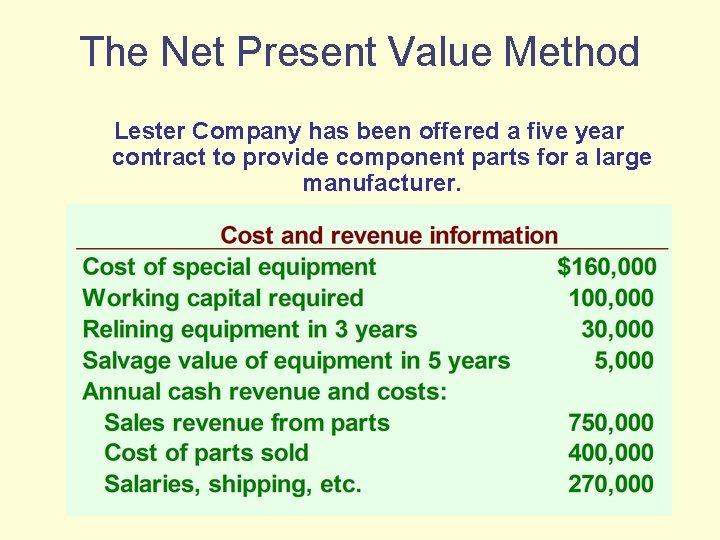 The Net Present Value Method

Lester Company has been offered a five year contract to provide component parts for a large manufacturer.

| Cost and revenue information | |
|---|---|
| Cost of special equipment | \$160,000 |
| Working capital required | 100,000 |
| Relining equipment in 3 years | 30,000 |
| Salvage value of equipment in 5 years | 5,000 |
| Annual cash revenue and costs: | |
| Sales revenue from parts | 750,000 |
| Cost of parts sold | 400,000 |
| Salaries, shipping, etc. | 270,000 |